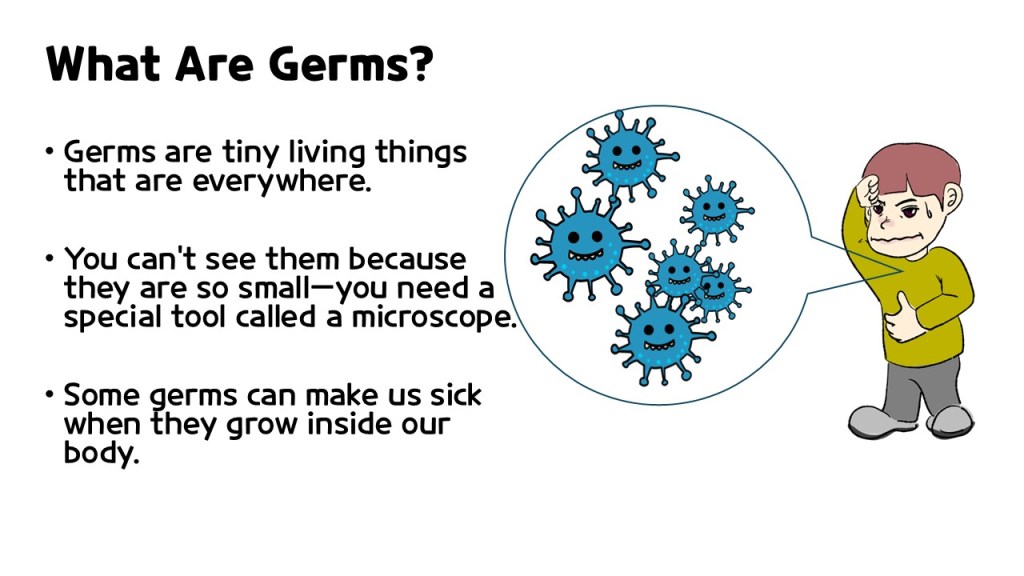 What Are Germs?

• Germs are tiny living things that are everywhere.

• You can't see them because they are so small—you need a special tool called a microscope.

• Some germs can make us sick when they grow inside our body.